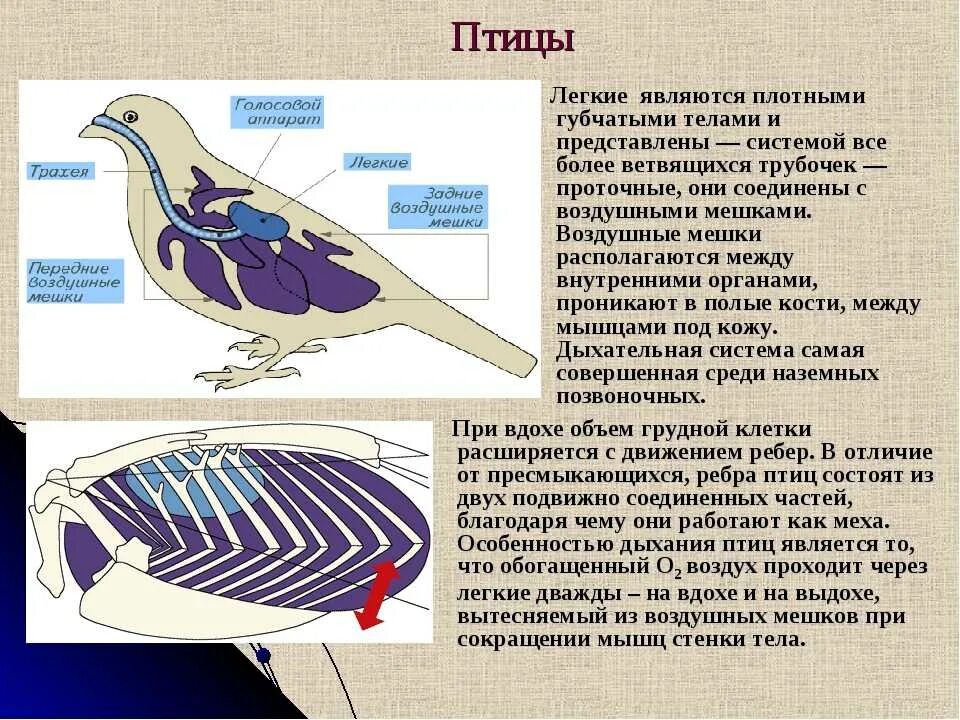 Птицы

Голосовой аппарат

Трахея

Легкие

Задние воздушные мешки

Передние воздушные мешки

Легкие являются плотными губчатыми телами и представлены — системой все более ветвящихся трубочек — проточные, они соединены с воздушными мешками. Воздушные мешки располагаются между внутренними органами, проникают в полые кости, между мышцами под кожу. Дыхательная система самая совершенная среди наземных позвоночных.

При вдохе объем грудной клетки расширяется с движением ребер. В отличие от пресмыкающихся, ребра птиц состоят из двух подвижно соединенных частей, благодаря чему они работают как меха. Особенностью дыхания птиц является то, что обогащенный $O_2$ воздух проходит через легкие дважды – на вдохе и на выдохе, вытесняемый из воздушных мешков при сокращении мышц стенки тела.